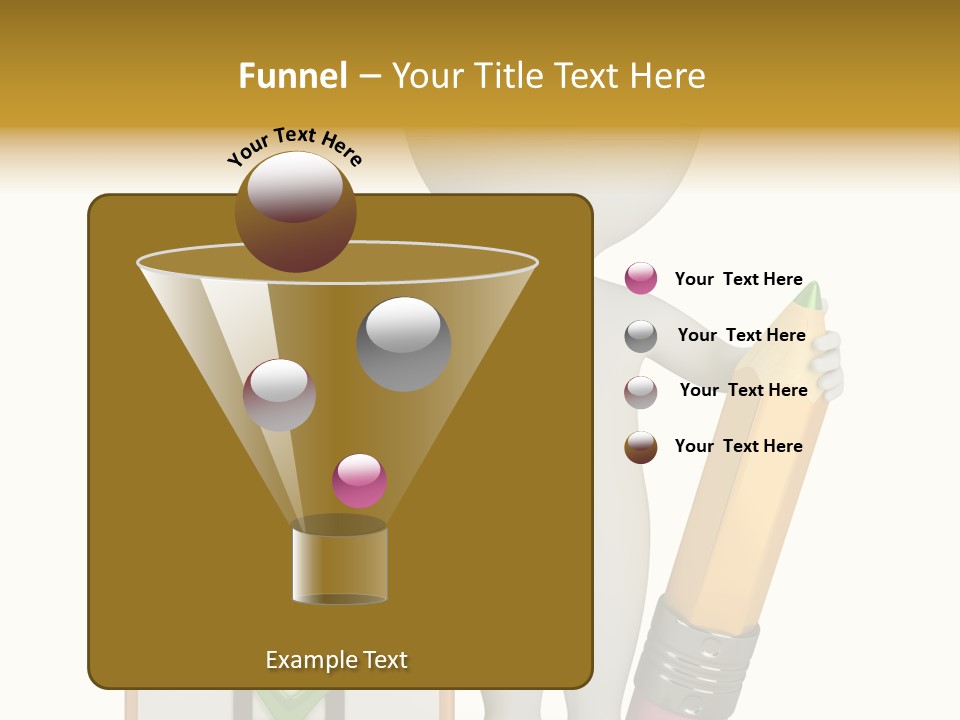 Funnel – Your Title Text Here

Your Text Here

Your Text Here

Your Text Here

Your Text Here

Your Text Here

Example Text